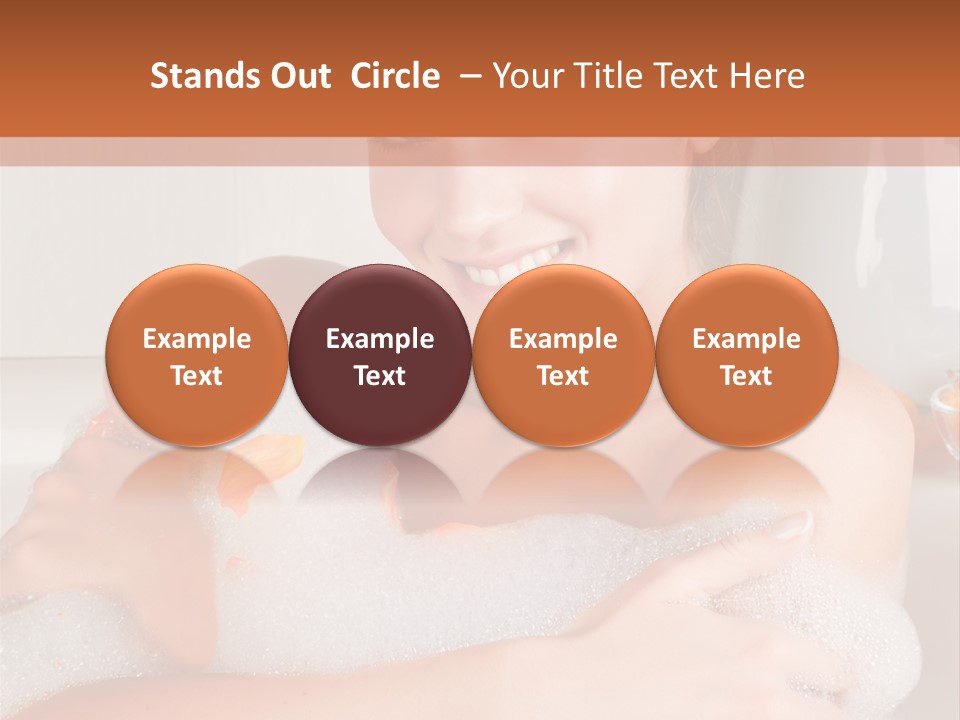 Stands Out Circle – Your Title Text Here

Example Text

Example Text

Example Text

Example Text